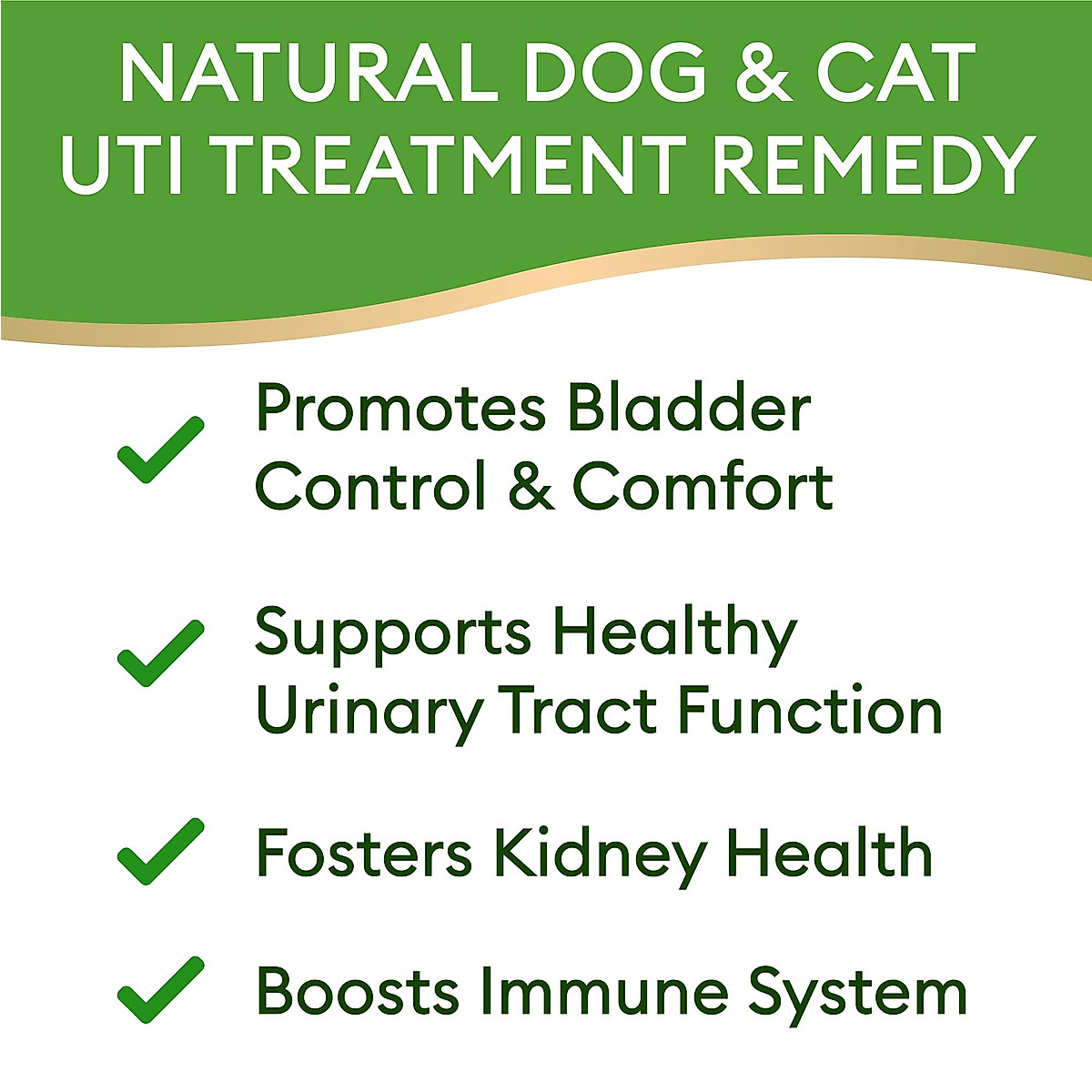 NATURAL DOG & CAT UTI TREATMENT REMEDY

Promotes Bladder Control & Comfort

Supports Healthy Urinary Tract Function

Fosters Kidney Health

Boosts Immune System